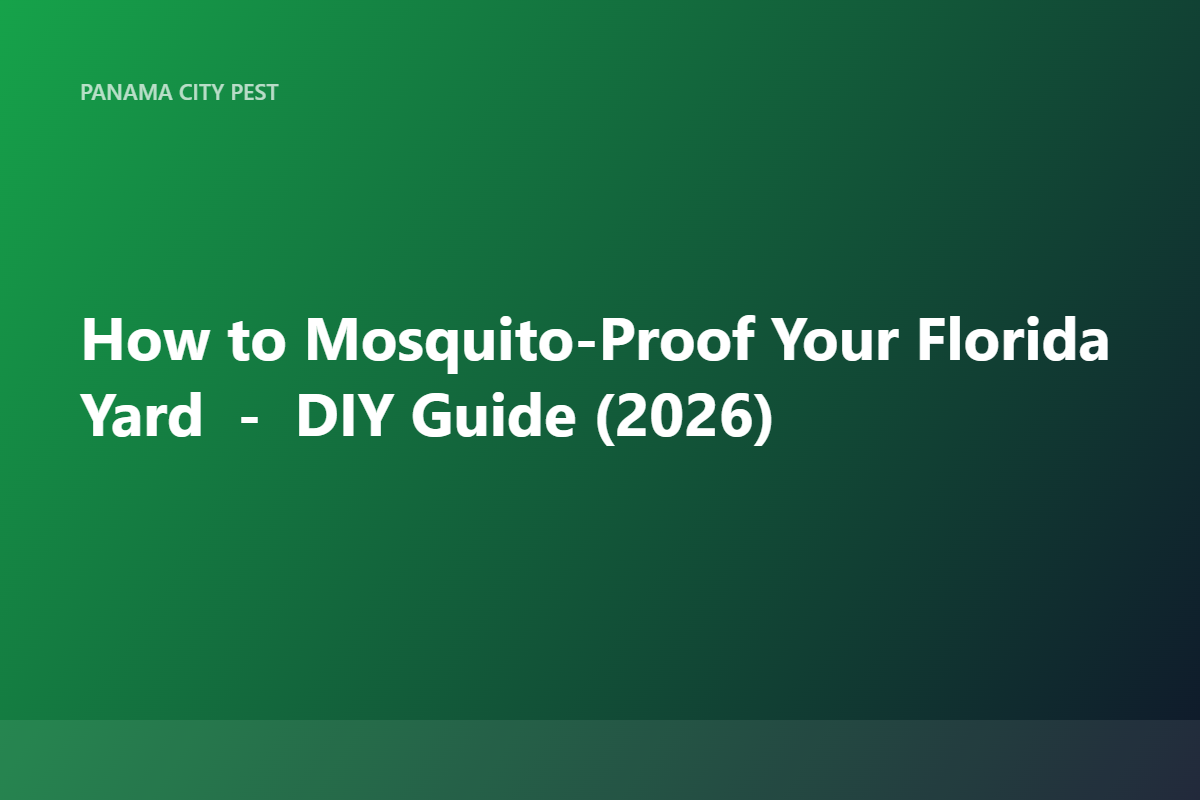 PANAMA CITY PEST

How to Mosquito-Proof Your Florida Yard - DIY Guide (2026)